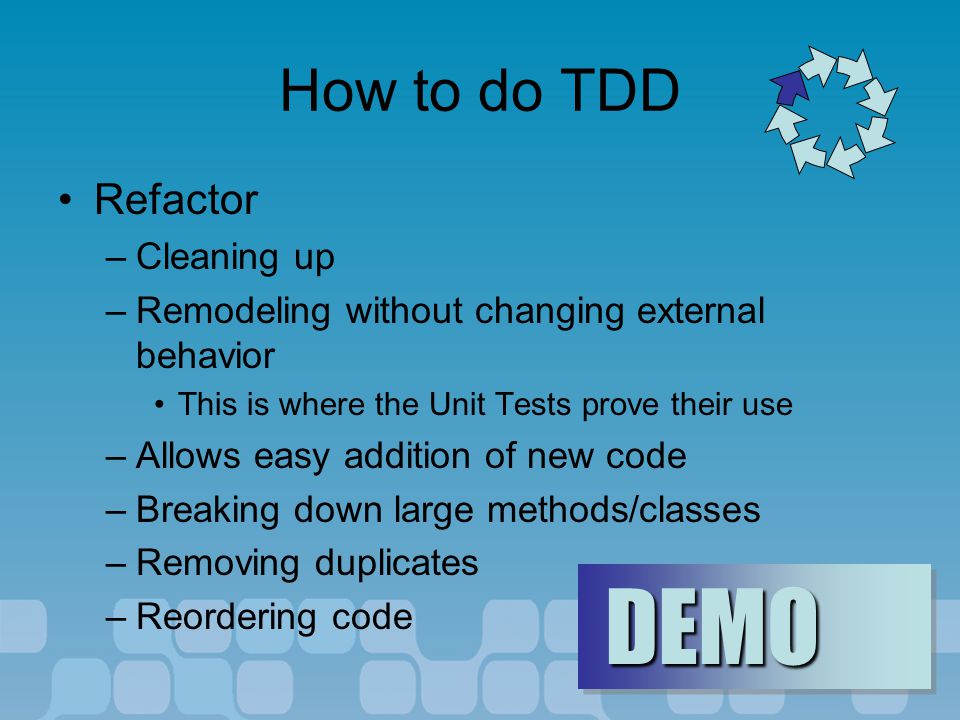 How to do TDD

• Refactor
– Cleaning up
– Remodeling without changing external behavior
• This is where the Unit Tests prove their use
– Allows easy addition of new code
– Breaking down large methods/classes
– Removing duplicates
– Reordering code

DEMO